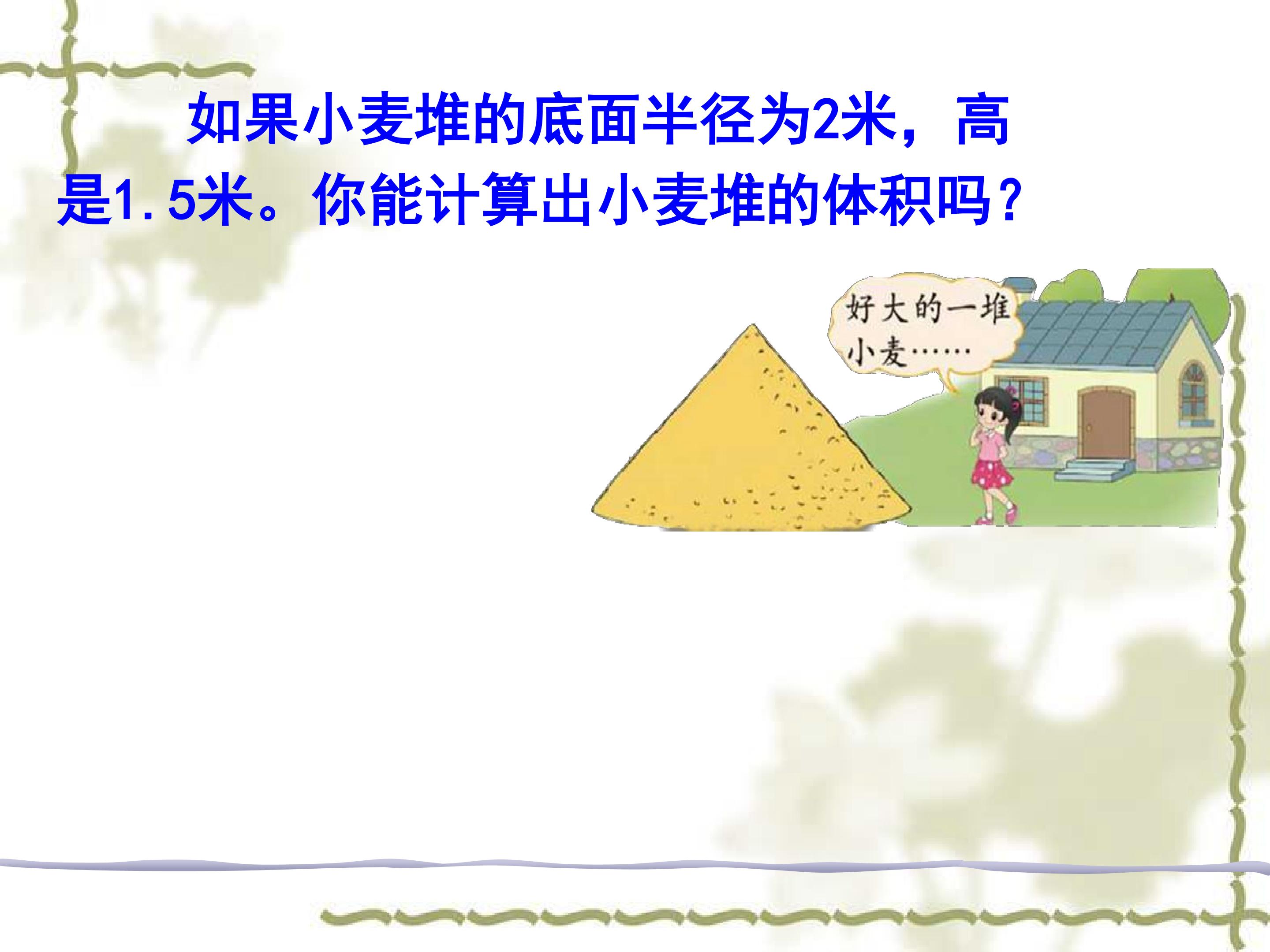 如果小麦堆的底面半径为2米，高是1.5米。你能计算出小麦堆的体积吗？

好大的一堆小麦……